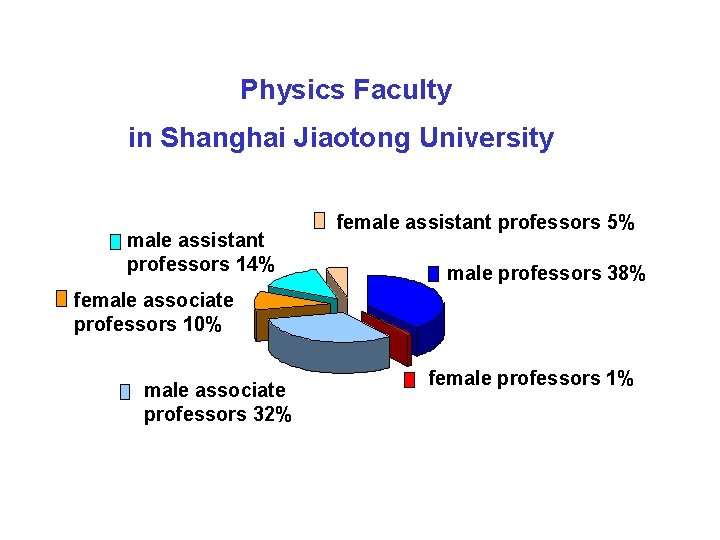 Physics Faculty
in Shanghai Jiaotong University

female assistant professors 5%

male assistant professors 14%

male professors 38%

female associate professors 10%

female professors 1%

male associate professors 32%